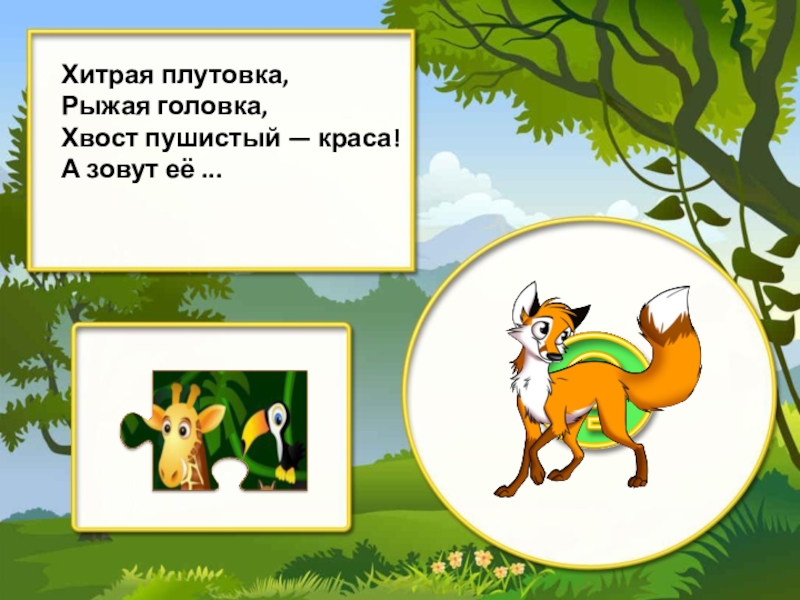 Хитрая плутовка,
Рыжая головка,
Хвост пушистый — краса!
А зовут её ...